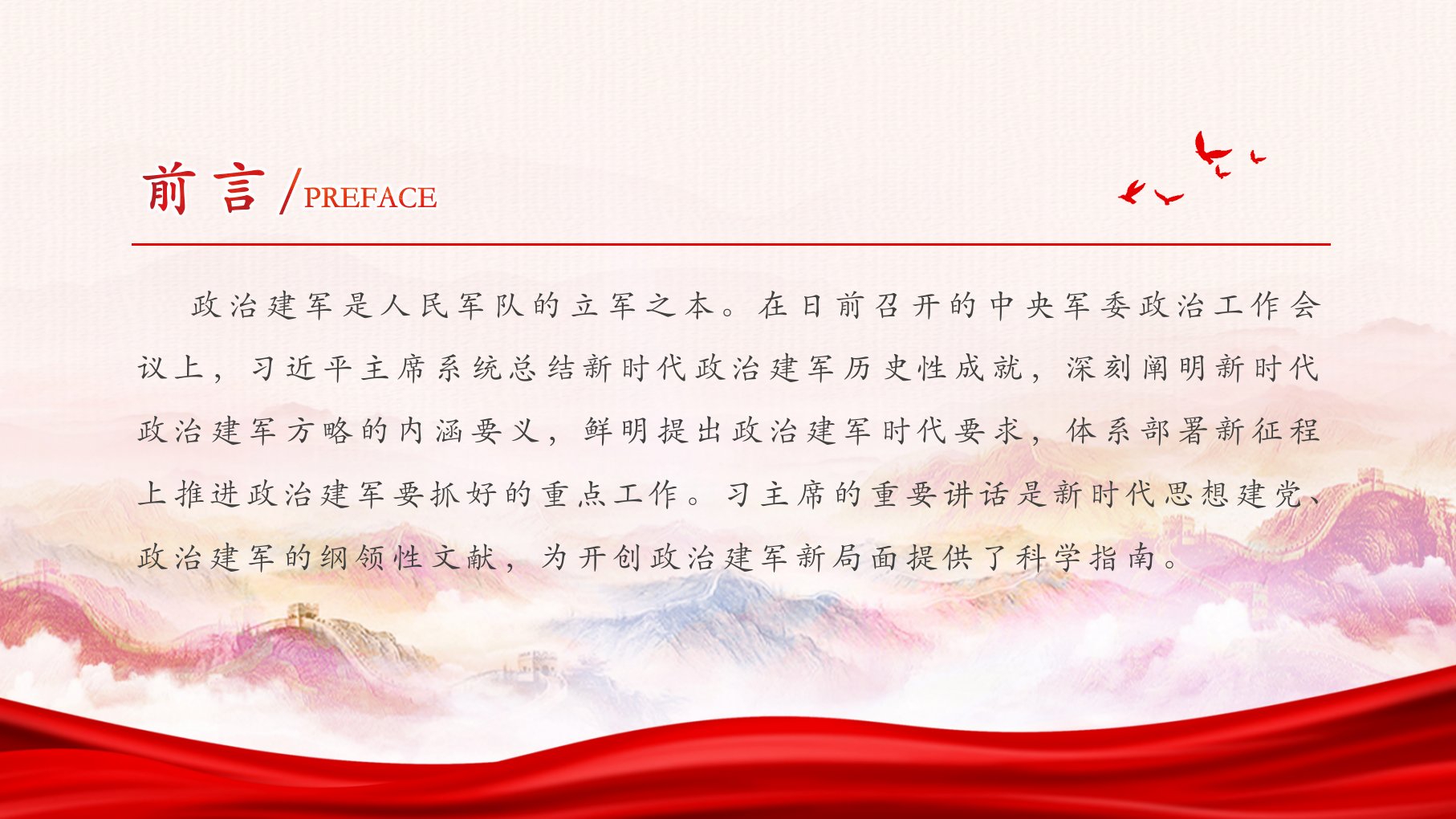 前言 /PREFACE

政治建军是人民军队的立军之本。在日前召开的中央军委政治工作会议上，习近平主席系统总结新时代政治建军历史性成就，深刻阐明新时代政治建军方略的内涵要义，鲜明提出政治建军时代要求，体系部署新征程上推进政治建军要抓好的重点工作。习主席的重要讲话是新时代思想建党、政治建军的纲领性文献，为开创政治建军新局面提供了科学指南。